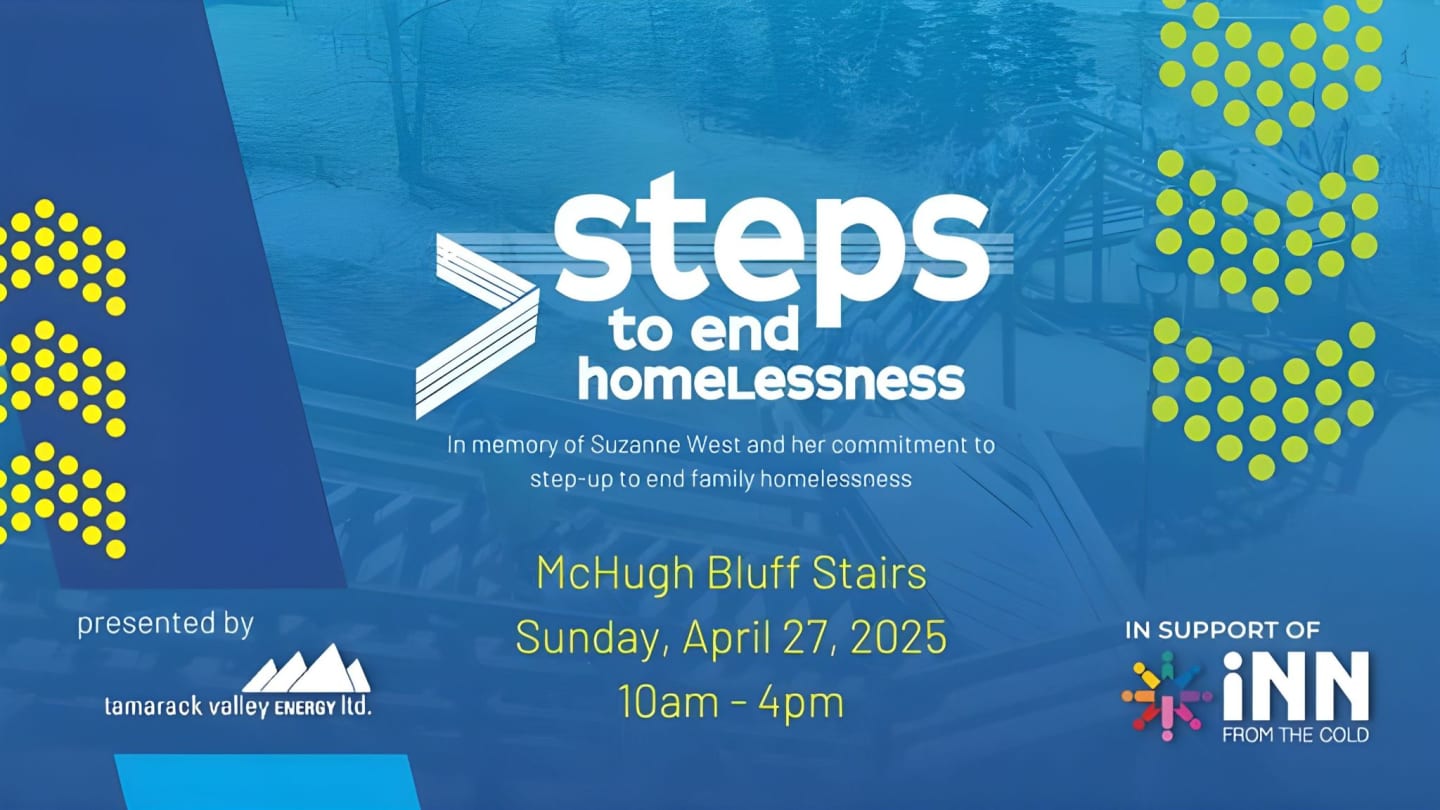 steps to end homeLessness

In memory of Suzanne West and her commitment to step-up to end family homelessness

McHugh Bluff Stairs
Sunday, April 27, 2025
10am - 4pm

presented by

tamarack valley ENERGY ltd.

IN SUPPORT OF

iNN FROM THE COLD